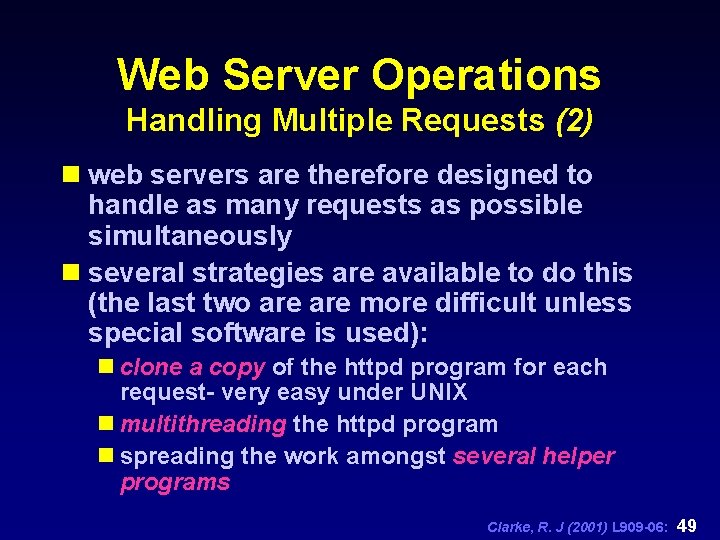 Web Server Operations
Handling Multiple Requests (2)

web servers are therefore designed to handle as many requests as possible simultaneously

several strategies are available to do this (the last two are are more difficult unless special software is used):

clone a copy of the httpd program for each request- very easy under UNIX

multithreading the httpd program

spreading the work amongst several helper programs

Clarke, R. J (2001) L909-06: 49